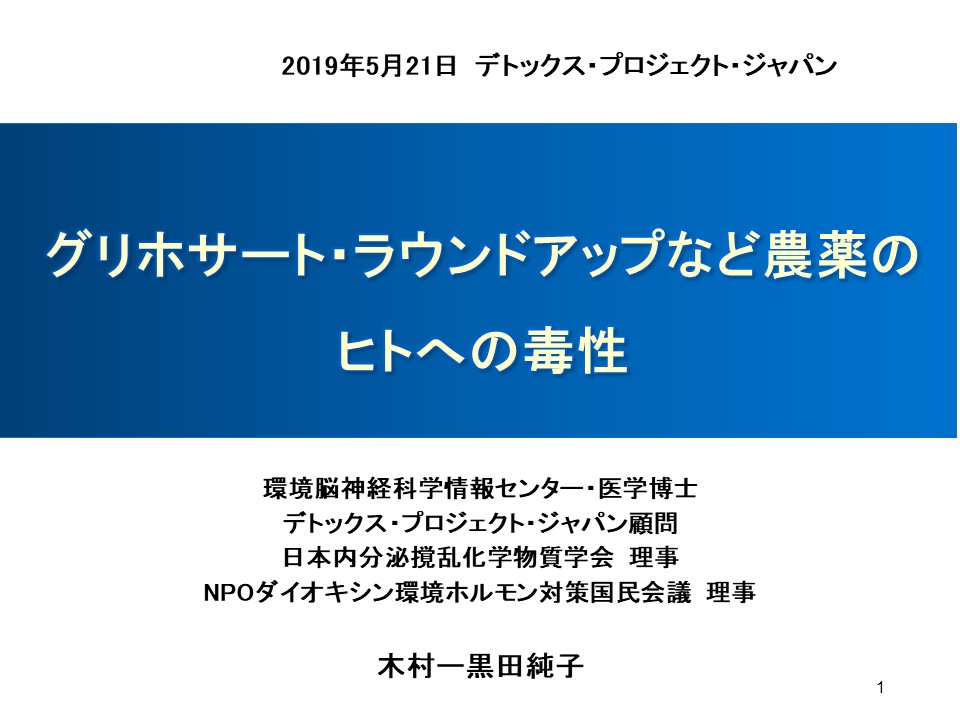 2019年5月21日　デトックス・プロジェクト・ジャパン

グリホサート・ラウンドアップなど農薬のヒトへの毒性

環境脳神経科学情報センター・医学博士
デトックス・プロジェクト・ジャパン顧問
日本内分泌撹乱化学物質学会　理事
NPOダイオキシン環境ホルモン対策国民会議　理事

木村ー黒田純子

1